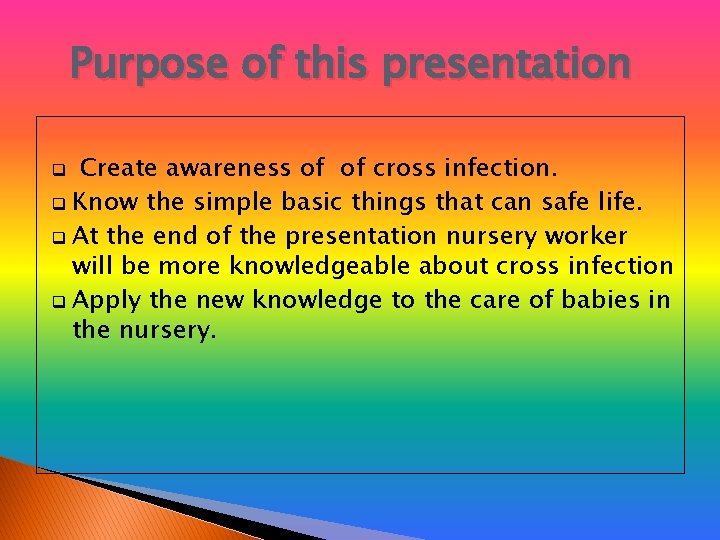 Purpose of this presentation

❑ Create awareness of of cross infection.
❑ Know the simple basic things that can safe life.
❑ At the end of the presentation nursery worker will be more knowledgeable about cross infection
❑ Apply the new knowledge to the care of babies in the nursery.